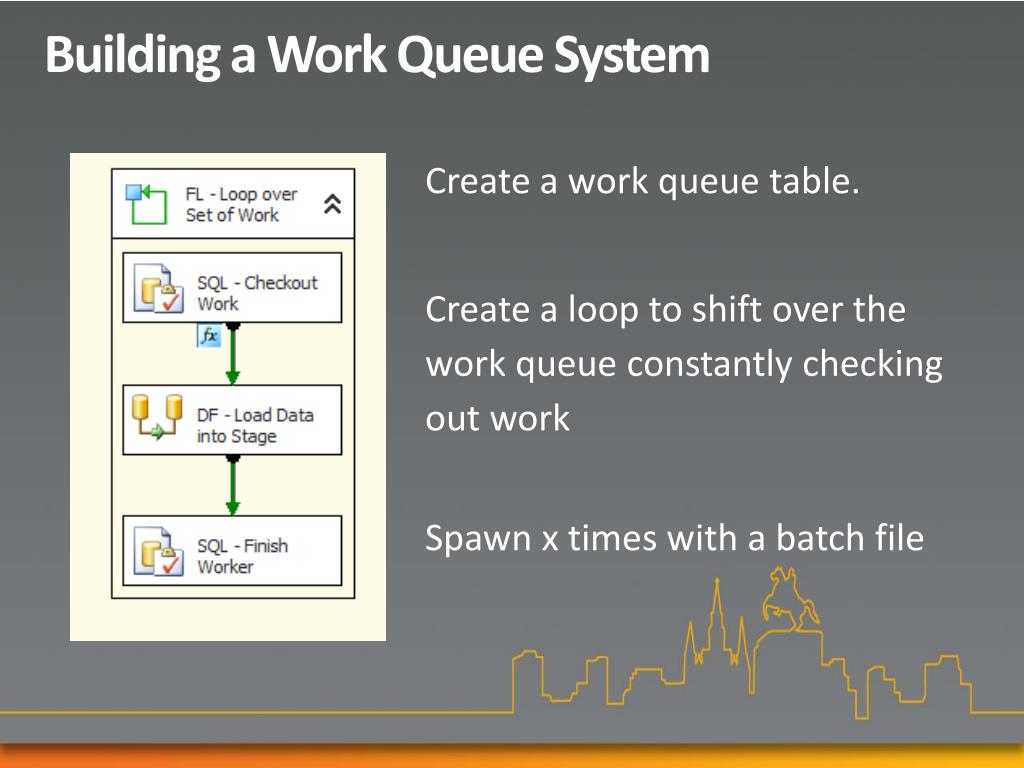 Building a Work Queue System

FL - Loop over Set of Work

SQL - Checkout Work

fx

DF - Load Data into Stage

SQL - Finish Worker

Create a work queue table.

Create a loop to shift over the work queue constantly checking out work

Spawn x times with a batch file